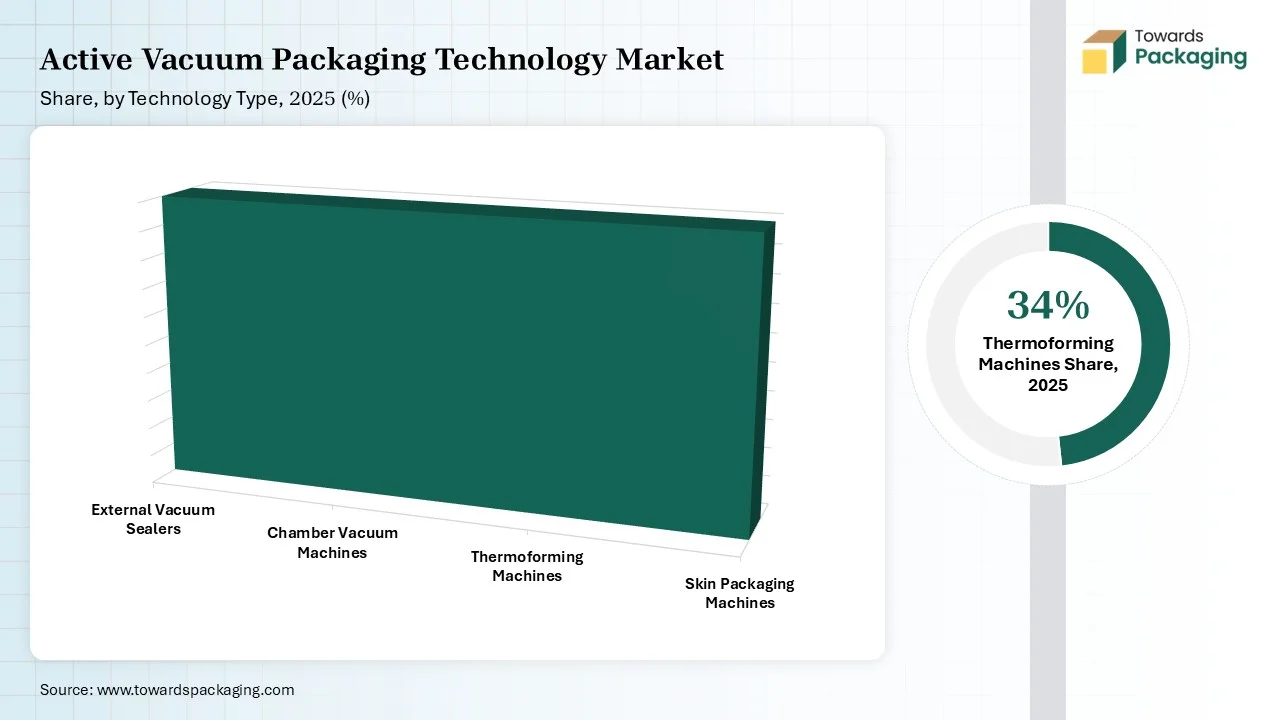 Active Vacuum Packaging Technology Market

Share, by Technology Type, 2025 (%)

Towards Packaging

External Vacuum Sealers

Chamber Vacuum Machines

Thermoforming Machines

Skin Packaging Machines

34%

Thermoforming Machines Share, 2025

Source: www.towardspackaging.com